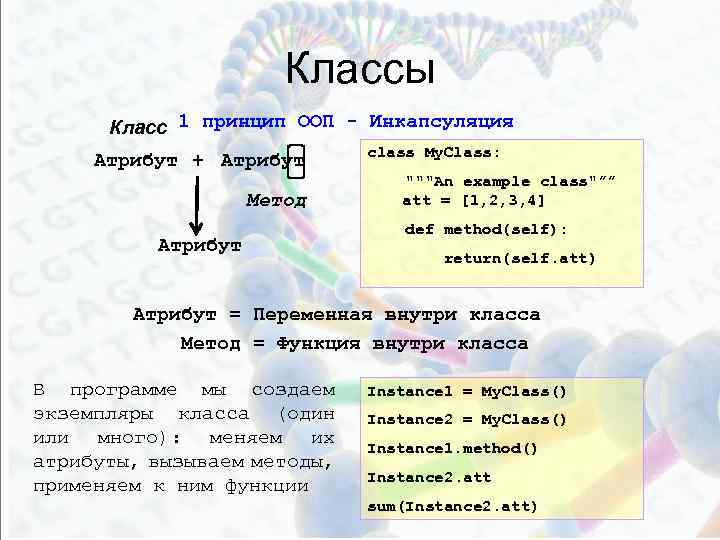 Классы

Класс 1 принцип ООП - Инкапсуляция

Атрибут + Атрибут

Метод

Атрибут

class MyClass:

"""An example class"""
att = [1,2,3,4]

def method(self):

return(self.att)

Атрибут = Переменная внутри класса

Метод = Функция внутри класса

В программе мы создаем экземпляры класса (один или много): меняем их атрибуты, вызываем методы, применяем к ним функции

Instance1 = MyClass()

Instance2 = MyClass()

Instance1.method()

Instance2.att

sum(Instance2.att)